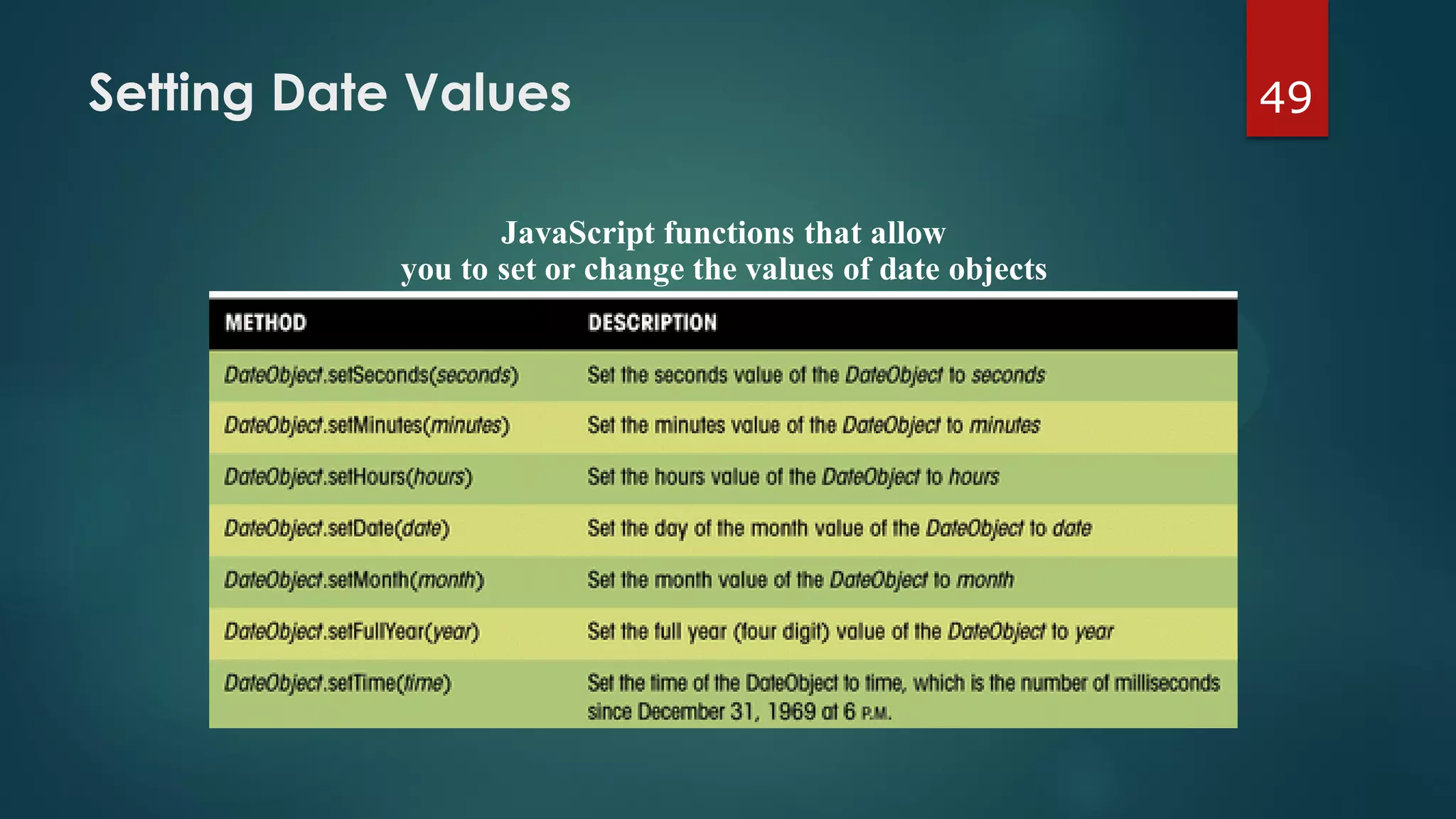 Setting Date Values

49

JavaScript functions that allow
you to set or change the values of date objects

| METHOD | DESCRIPTION |
|---|---|
| DateObject.setSeconds(seconds) | Set the seconds value of the DateObject to seconds |
| DateObject.setMinutes(minutes) | Set the minutes value of the DateObject to minutes |
| DateObject.setHours(hours) | Set the hours value of the DateObject to hours |
| DateObject.setDate(date) | Set the day of the month value of the DateObject to date |
| DateObject.setMonth(month) | Set the month value of the DateObject to month |
| DateObject.setFullYear(year) | Set the full year (four digit) value of the DateObject to year |
| DateObject.setTime(time) | Set the time of the DateObject to time, which is the number of milliseconds since December 31, 1969 at 6 P.M. |